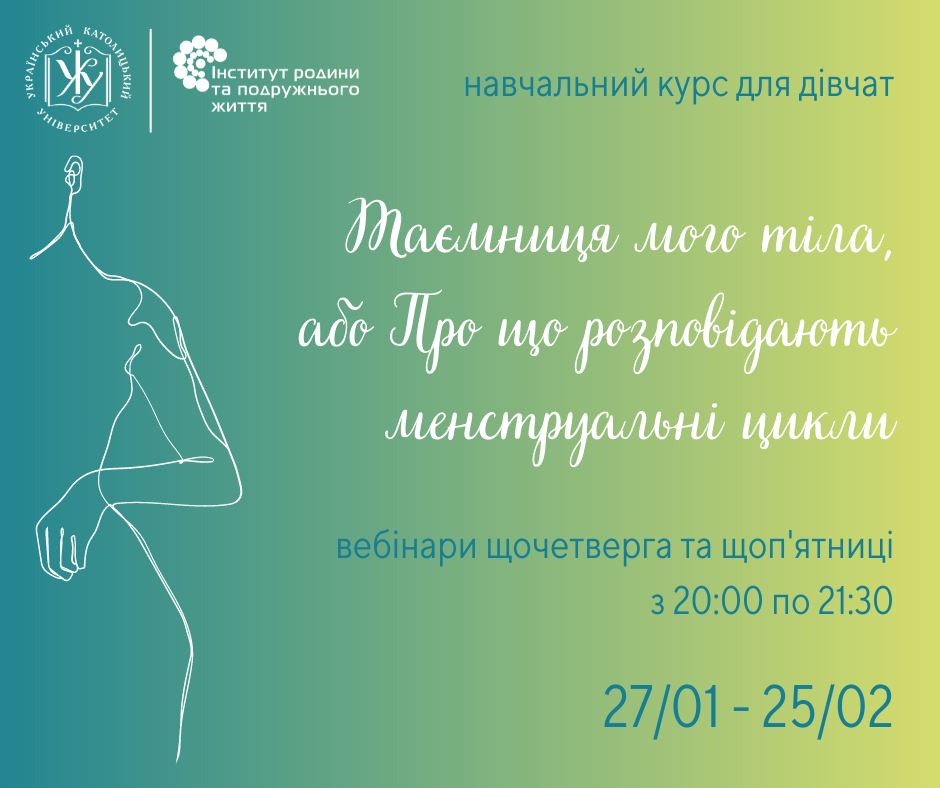 УКРАЇНСЬКИЙ КАТОЛИЦЬКИЙ УНІВЕРСИТЕТ
УКУ

Інститут родини та подружнього життя

навчальний курс для дівчат

Таємниця мого тіла, або Про що розповідають менструальні цикли

вебінари щочетверга та щоп'ятниці з 20:00 по 21:30

27/01 - 25/02